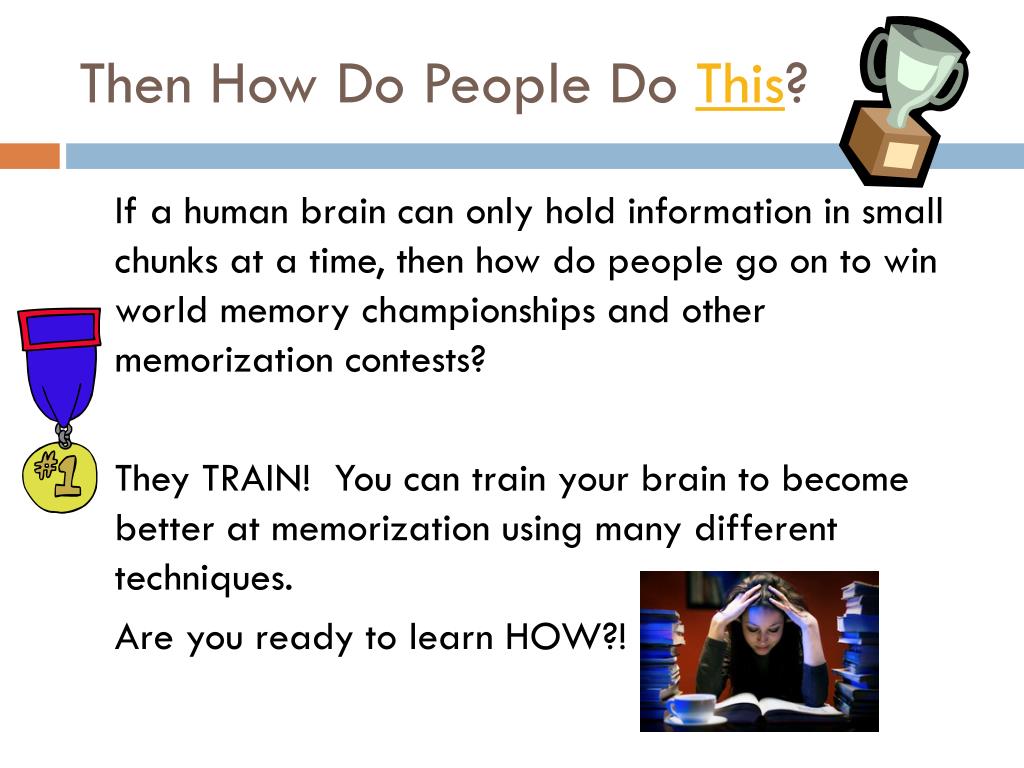 Then How Do People Do This?

If a human brain can only hold information in small chunks at a time, then how do people go on to win world memory championships and other memorization contests?

#1

They TRAIN! You can train your brain to become better at memorization using many different techniques.

Are you ready to learn HOW?!